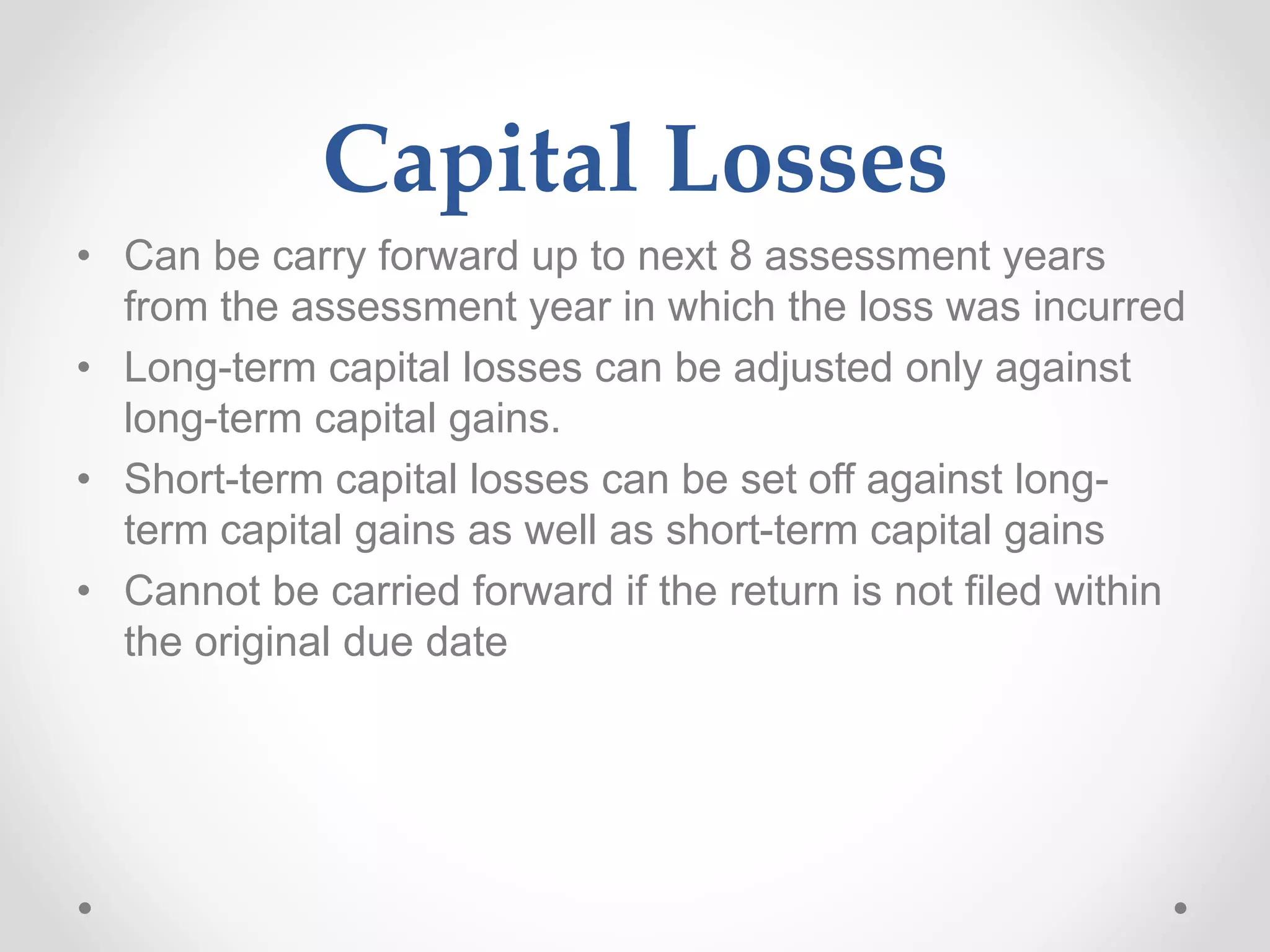 Capital Losses

• Can be carry forward up to next 8 assessment years from the assessment year in which the loss was incurred
• Long-term capital losses can be adjusted only against long-term capital gains.
• Short-term capital losses can be set off against long-term capital gains as well as short-term capital gains
• Cannot be carried forward if the return is not filed within the original due date